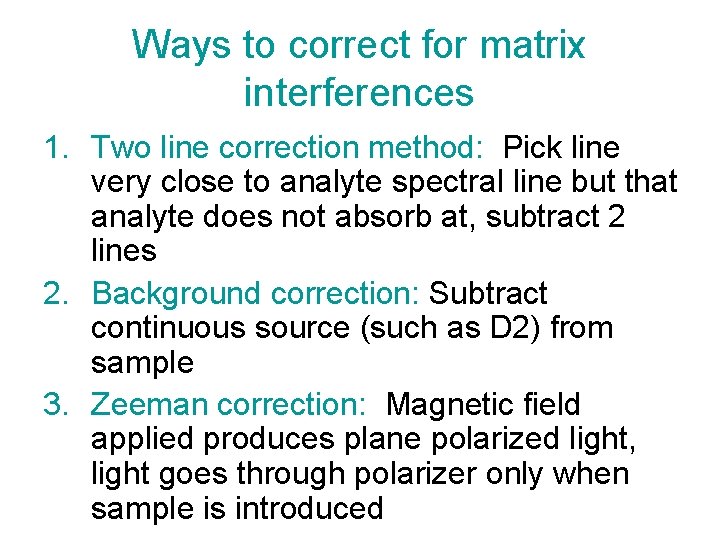 Ways to correct for matrix interferences

1. Two line correction method: Pick line very close to analyte spectral line but that analyte does not absorb at, subtract 2 lines
2. Background correction: Subtract continuous source (such as D2) from sample
3. Zeeman correction: Magnetic field applied produces plane polarized light, light goes through polarizer only when sample is introduced